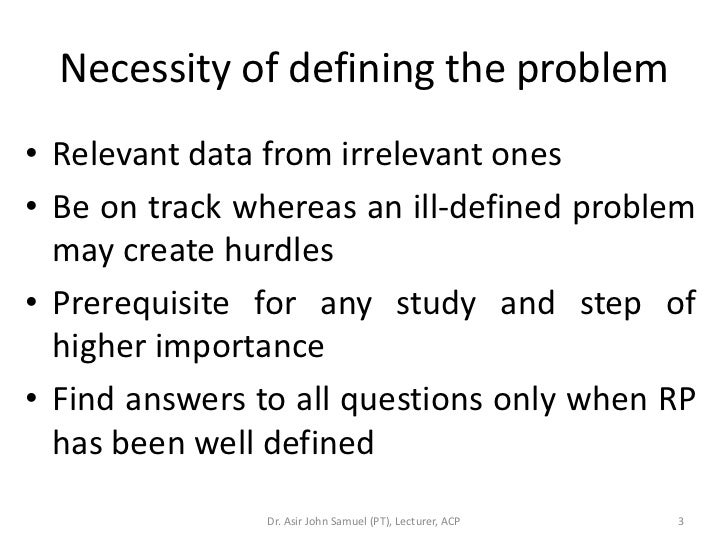 Necessity of defining the problem

• Relevant data from irrelevant ones
• Be on track whereas an ill-defined problem may create hurdles
• Prerequisite for any study and step of higher importance
• Find answers to all questions only when RP has been well defined

Dr. Asir John Samuel (PT), Lecturer, ACP

3